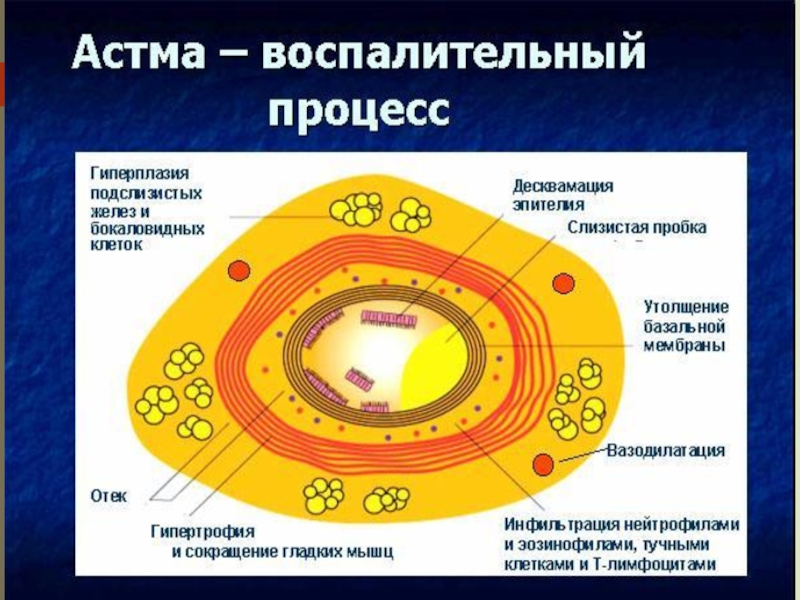 Астма – воспалительный процесс

Гиперплазия подслизистых желез и бокаловидных клеток

Десквамация эпителия

Слизистая пробка

Утолщение базальной мембраны

Вазодилатация

Отек

Гипертрофия и сокращение гладких мышц

Инфильтрация нейтрофилами и эозинофилами, тучными клетками и Т-лимфоцитами